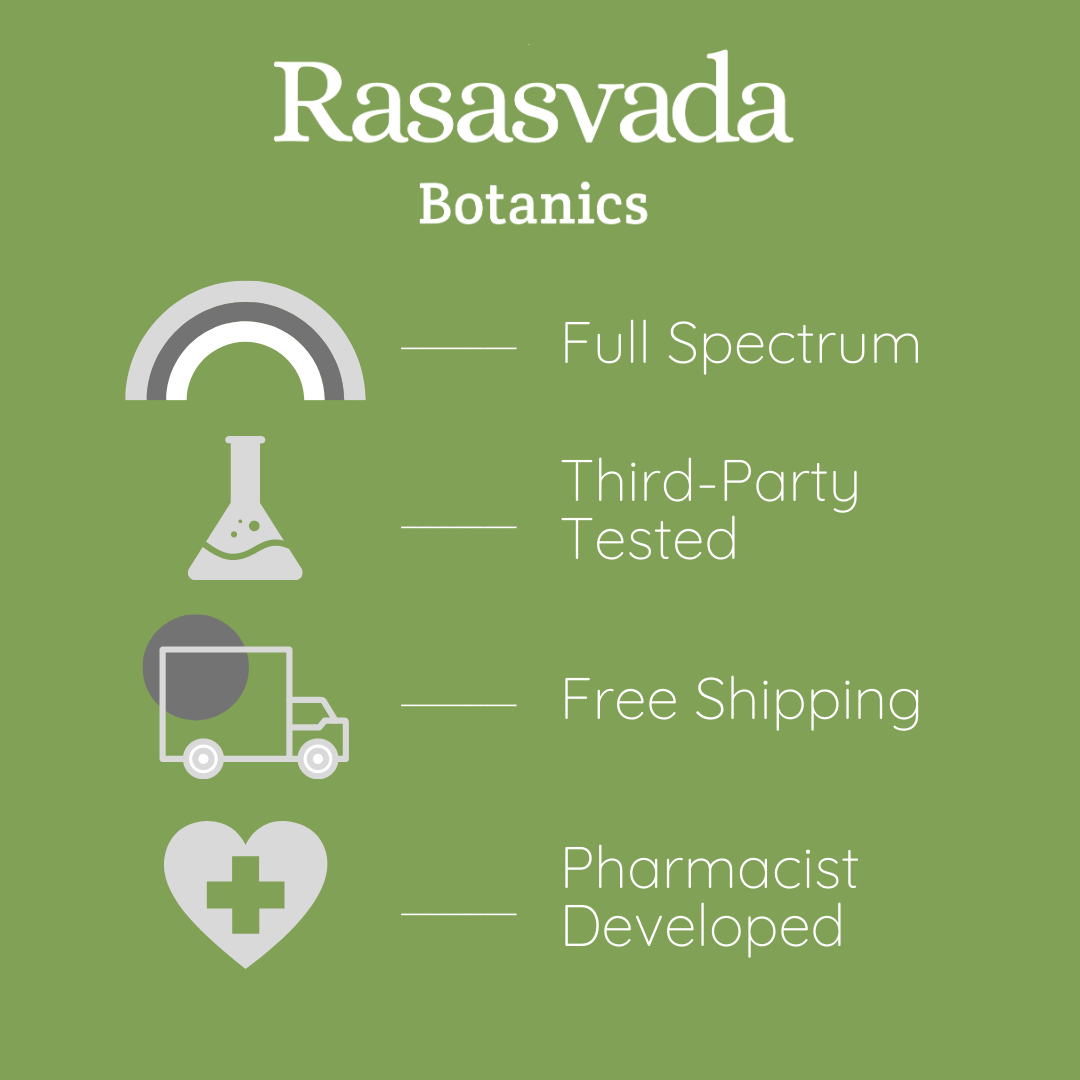 Rasasvada
Botanics

Full Spectrum

Third-Party Tested

Free Shipping

Pharmacist Developed